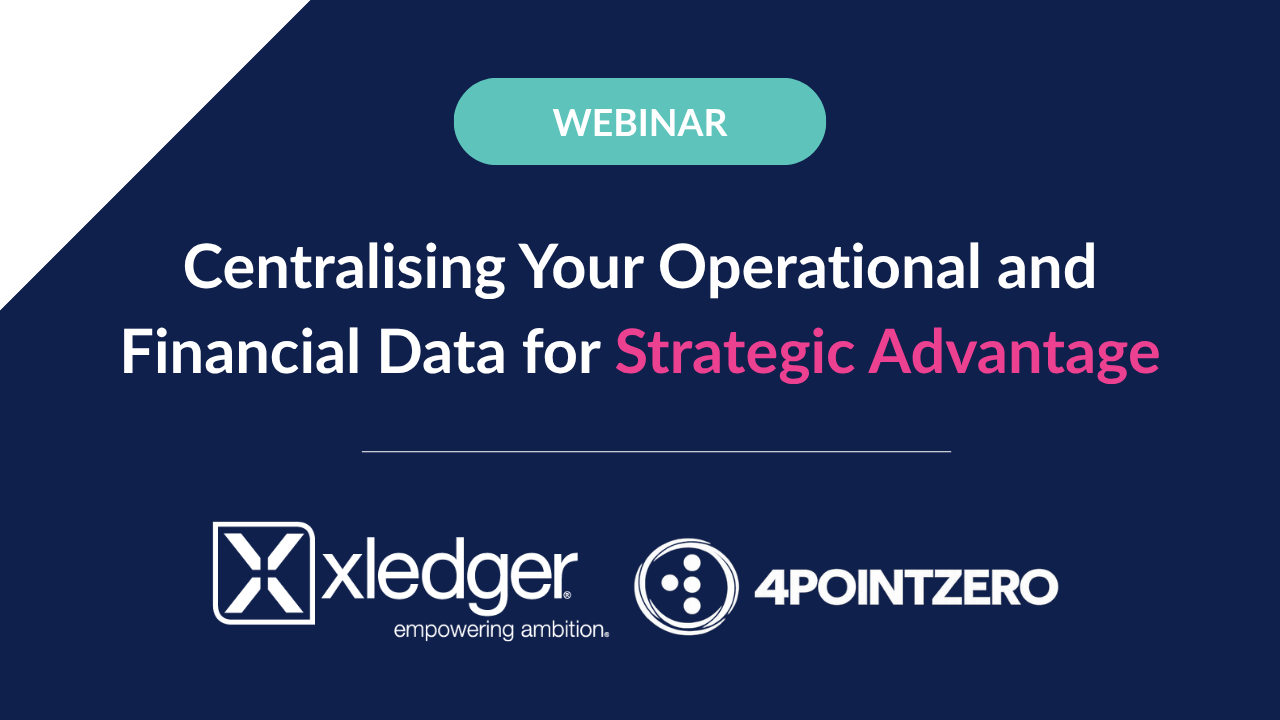 WEBINAR

Centralising Your Operational and Financial Data for Strategic Advantage

xledger®
empowering ambition®

4POINTZERO